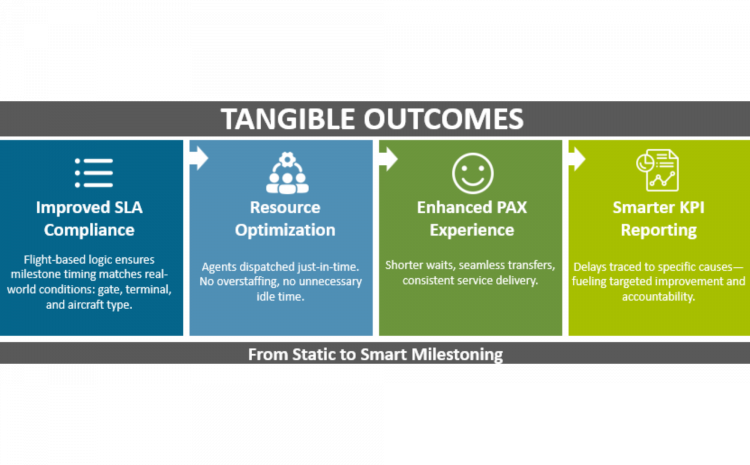 TANGIBLE OUTCOMES

Improved SLA Compliance

Flight-based logic ensures milestone timing matches real-world conditions: gate, terminal, and aircraft type.

Resource Optimization

Agents dispatched just-in-time. No overstaffing, no unnecessary idle time.

Enhanced PAX Experience

Shorter waits, seamless transfers, consistent service delivery.

Smarter KPI Reporting

Delays traced to specific causes—fueling targeted improvement and accountability.

From Static to Smart Milestoning